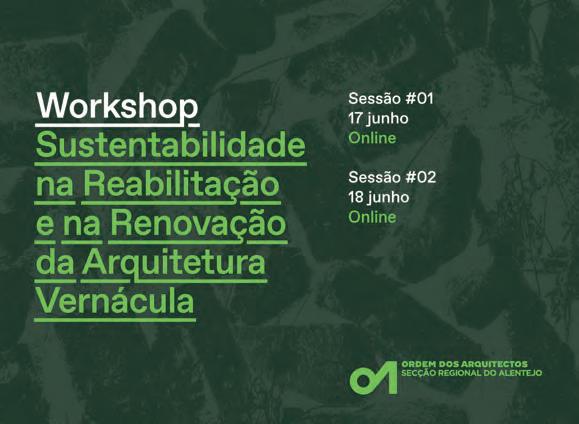 Workshop
Sustentabilidade na Reabilitação e na Renovação da Arquitetura Vernácula

Sessão #01
17 junho
Online

Sessão #02
18 junho
Online

ORDEM DOS ARQUITECTOS
SECÇÃO REGIONAL DO ALENTEJO